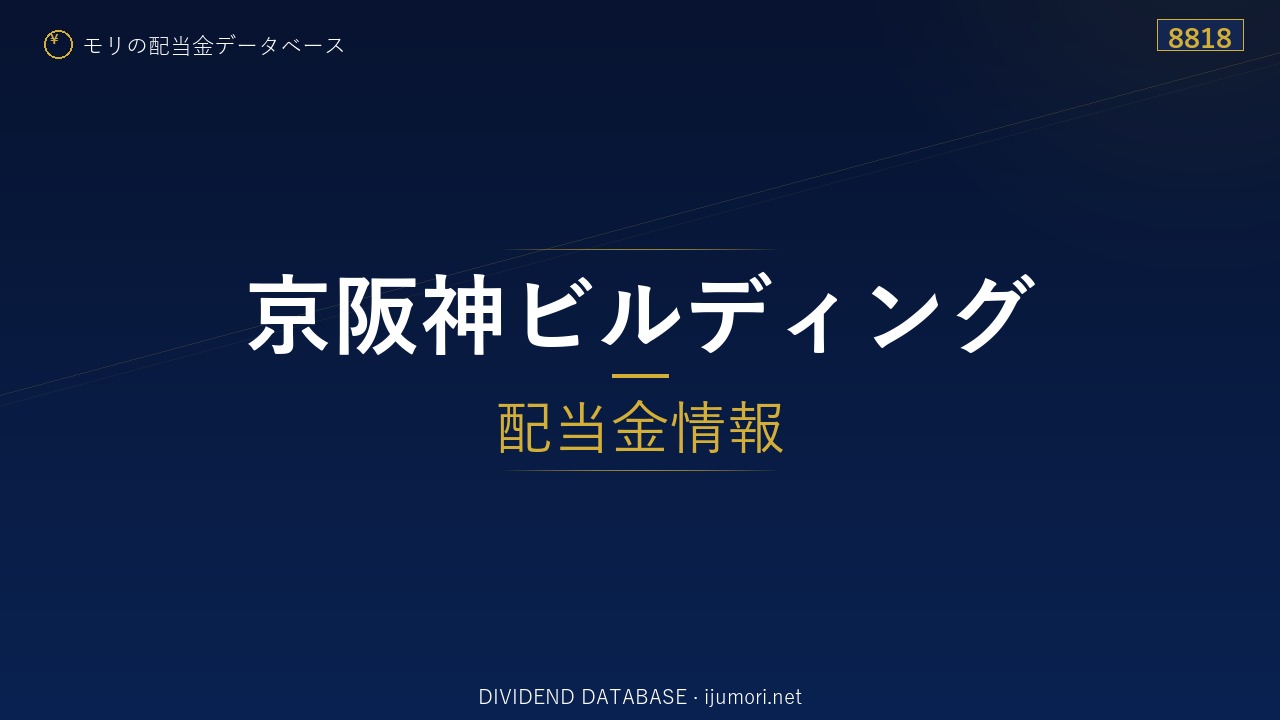 ¥ モリの配当金データベース

8818

京阪神ビルディング

配当金情報

DIVIDEND DATABASE · ijumori.net